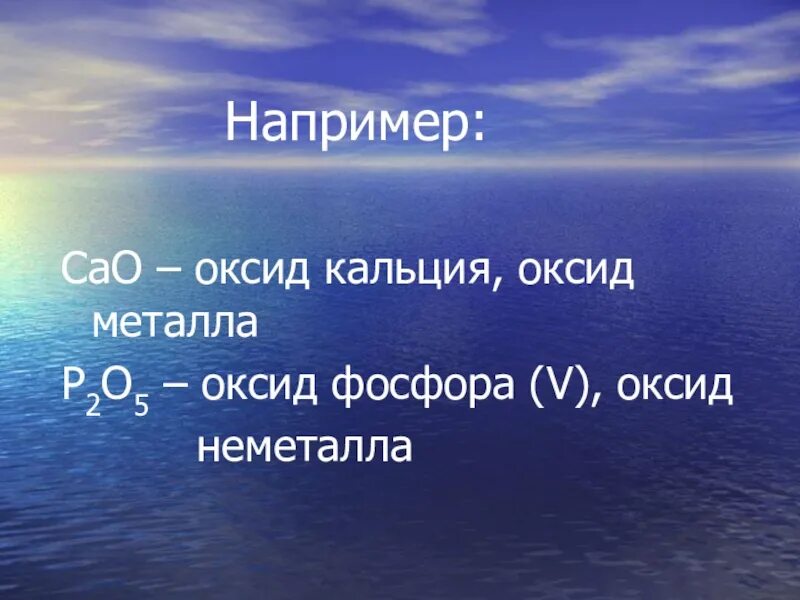 Например:

$CaO$ – оксид кальция, оксид металла

$P_2O_5$ – оксид фосфора (V), оксид неметалла